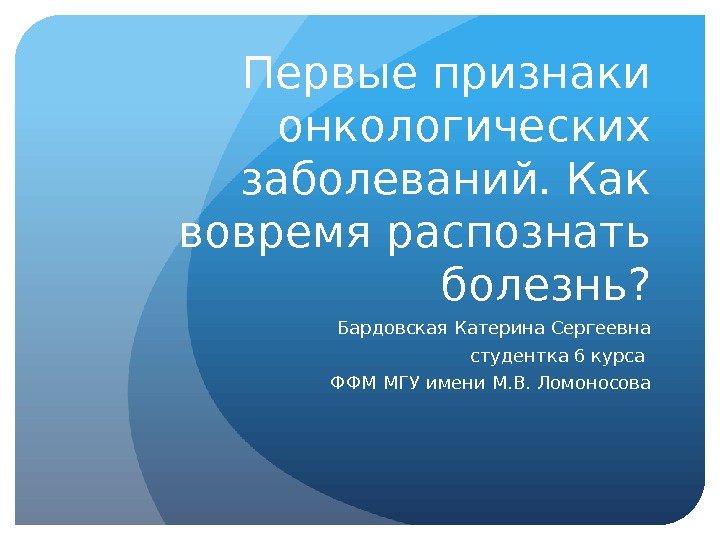 Первые признаки онкологических заболеваний. Как вовремя распознать болезнь?

Бардовская Катерина Сергеевна
студентка 6 курса
ФФМ МГУ имени М.В. Ломоносова